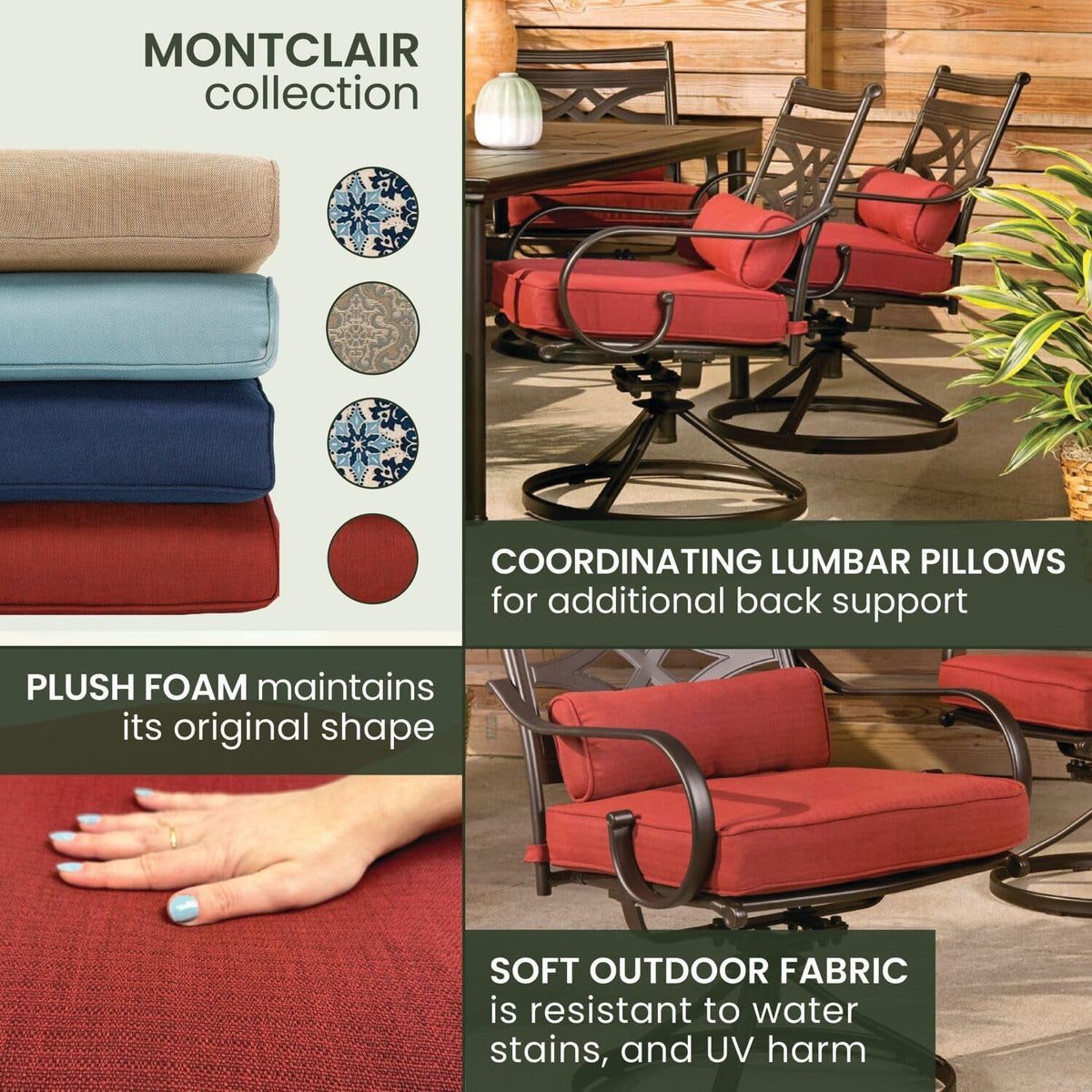 MONTCLAIR
collection

COORDINATING LUMBAR PILLOWS
for additional back support

PLUSH FOAM maintains its original shape

SOFT OUTDOOR FABRIC is resistant to water stains, and UV harm